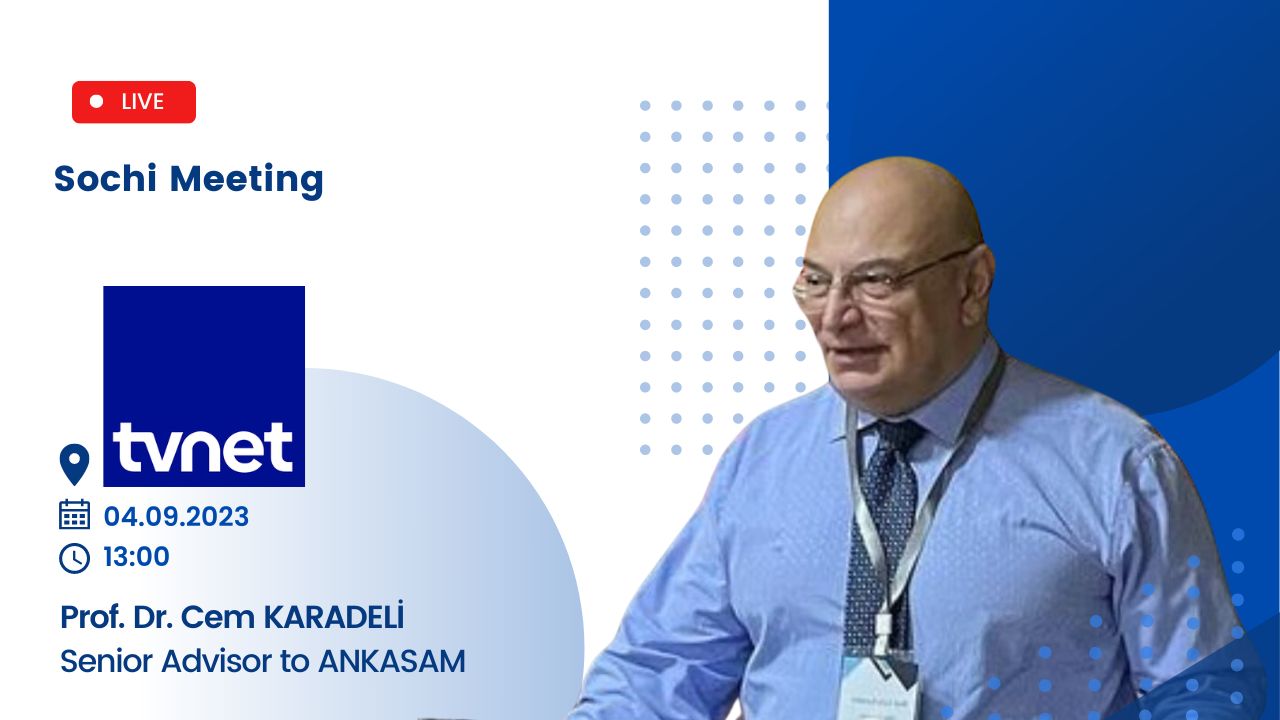 LIVE

Sochi Meeting

tvnet

04.09.2023

13:00

Prof. Dr. Cem KARADELİ
Senior Advisor to ANKASAM